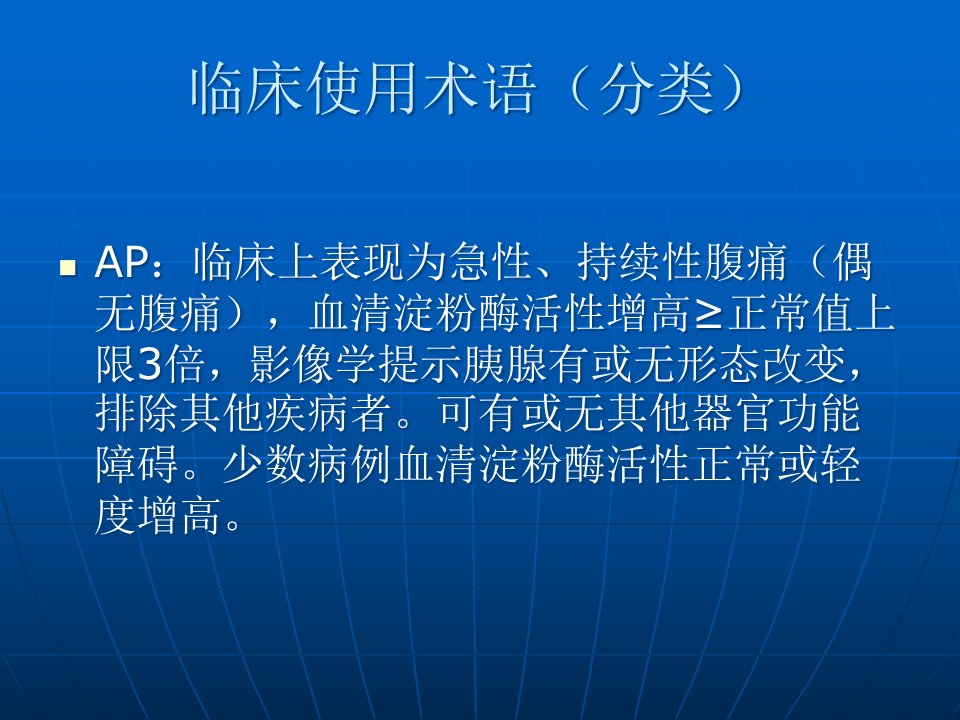 临床使用术语（分类）

AP：临床上表现为急性、持续性腹痛（偶无腹痛），血清淀粉酶活性增高≥正常值上限3倍，影像学提示胰腺有或无形态改变，排除其他疾病者。可有或无其他器官功能障碍。少数病例血清淀粉酶活性正常或轻度增高。